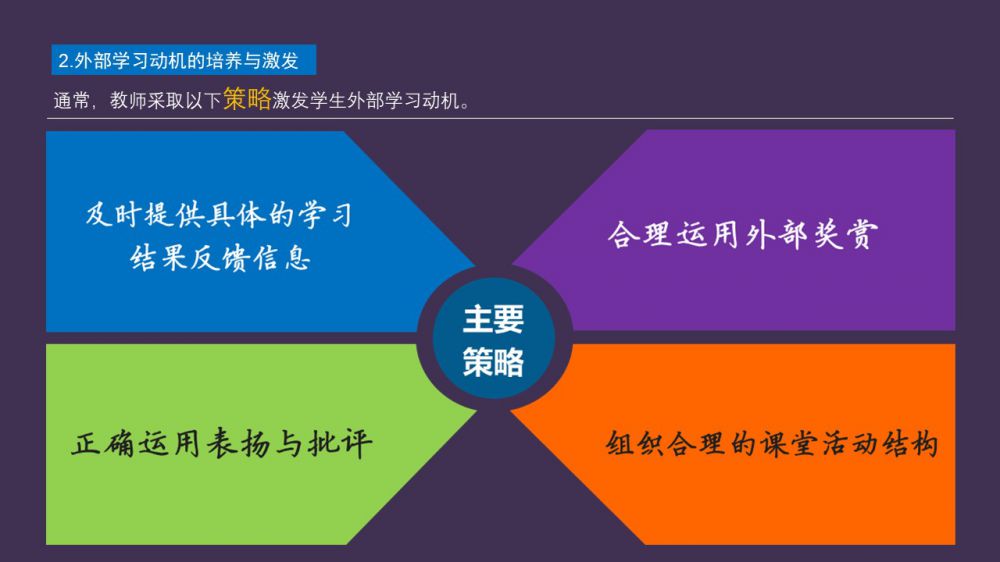 2.外部学习动机的培养与激发

通常，教师采取以下策略激发学生外部学习动机。

及时提供具体的学习结果反馈信息

合理运用外部奖赏

主要策略

正确运用表扬与批评

组织合理的课堂活动结构